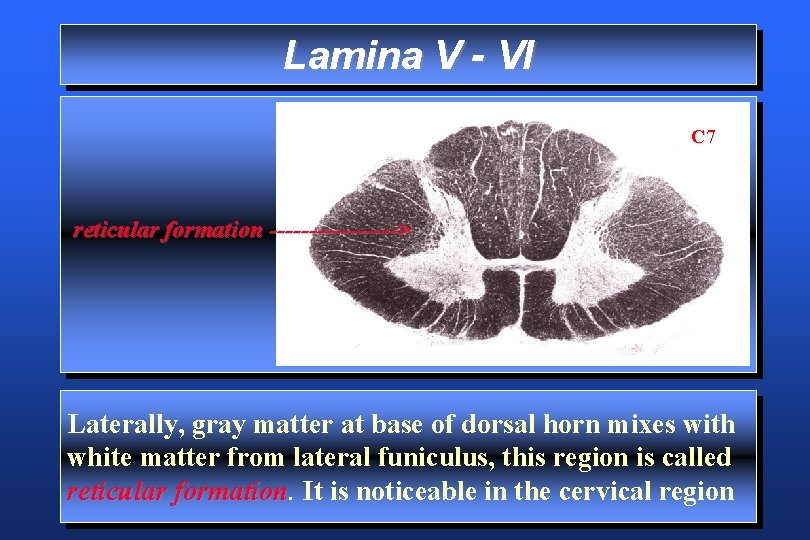 Lamina V - VI

C7

reticular formation

Laterally, gray matter at base of dorsal horn mixes with white matter from lateral funiculus, this region is called reticular formation. It is noticeable in the cervical region